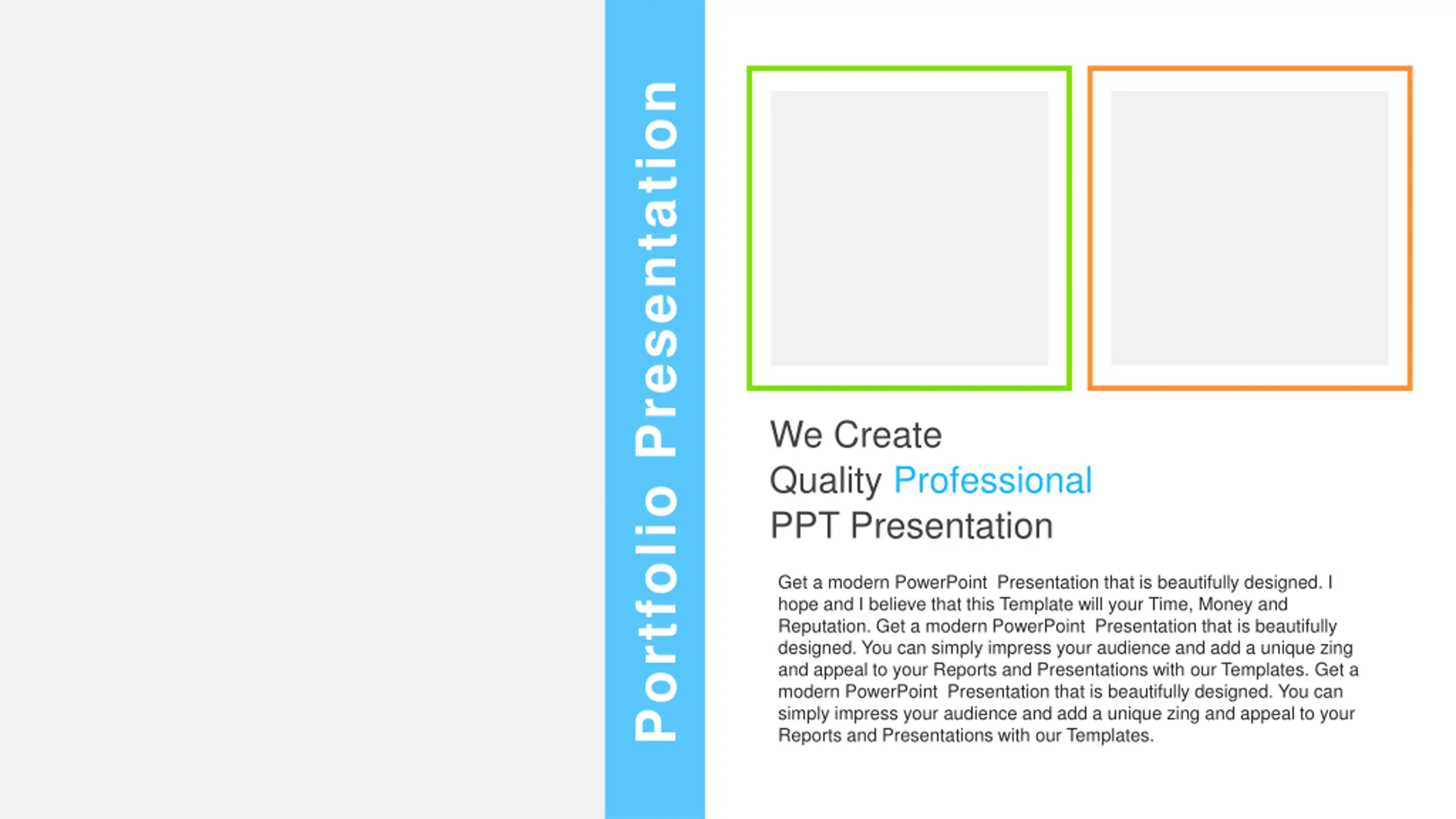 Portfolio Presentation

We Create
Quality Professional
PPT Presentation

Get a modern PowerPoint Presentation that is beautifully designed. I hope and I believe that this Template will your Time, Money and Reputation. Get a modern PowerPoint Presentation that is beautifully designed. You can simply impress your audience and add a unique zing and appeal to your Reports and Presentations with our Templates. Get a modern PowerPoint Presentation that is beautifully designed. You can simply impress your audience and add a unique zing and appeal to your Reports and Presentations with our Templates.